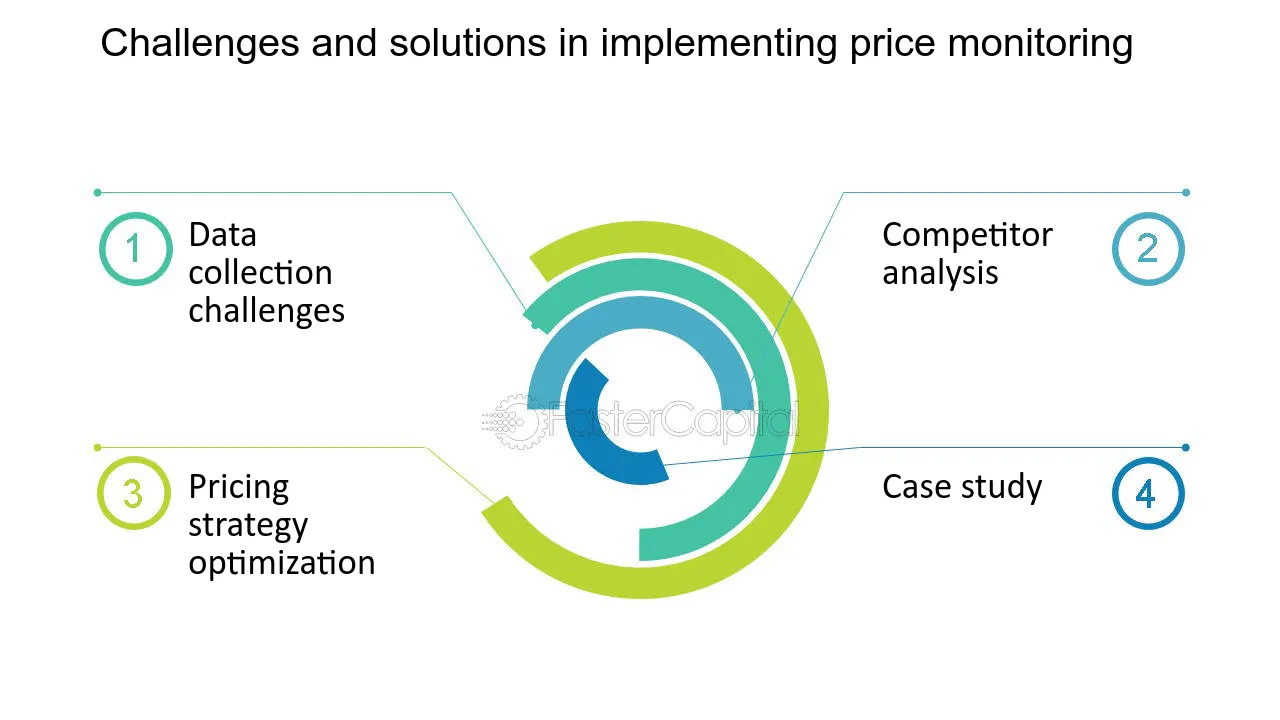 Challenges and solutions in implementing price monitoring

1
Data collection challenges

Competitor analysis
2

3
Pricing strategy optimization

Case study
4

FasterCapital